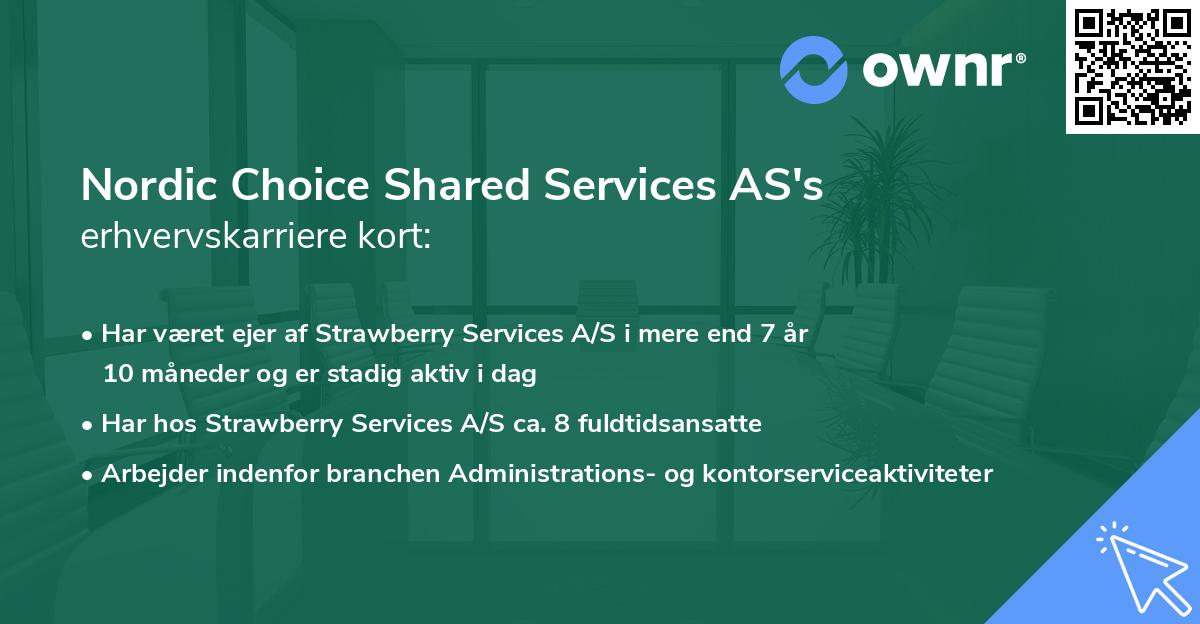 ownr®

Nordic Choice Shared Services AS's erhvervskarriere kort:

• Har været ejer af Strawberry Services A/S i mere end 7 år 10 måneder og er stadig aktiv i dag
• Har hos Strawberry Services A/S ca. 8 fuldtidsansatte
• Arbejder indenfor branchen Administrations- og kontorserviceaktiviteter